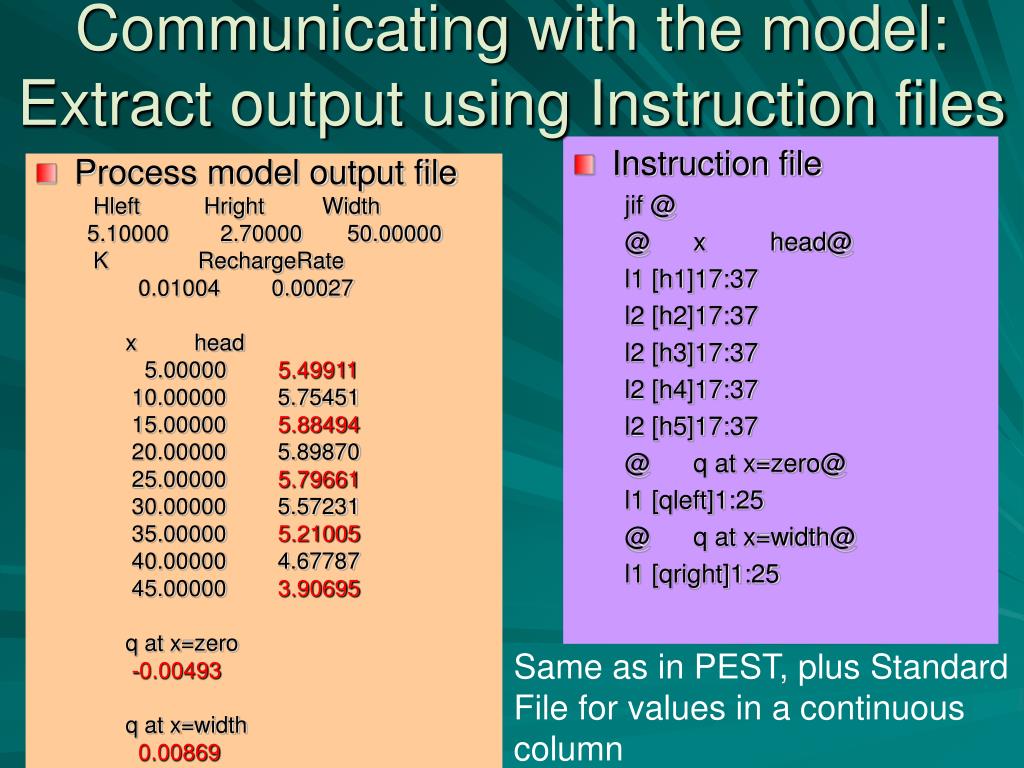 Communicating with the model: Extract output using Instruction files

Process model output file

Hleft Hright Width
5.10000 2.70000 50.00000
K RechargeRate
0.01004 0.00027

x head
5.00000 5.49911
10.00000 5.75451
15.00000 5.88494
20.00000 5.89870
25.00000 5.79661
30.00000 5.57231
35.00000 5.21005
40.00000 4.67787
45.00000 3.90695

q at x=zero
-0.00493

q at x=width
0.00869

Instruction file

jif @
@ x head@
l1 [h1]17:37
l2 [h2]17:37
l2 [h3]17:37
l2 [h4]17:37
l2 [h5]17:37
@ q at x=zero@
l1 [qleft]1:25
@ q at x=width@
l1 [qright]1:25

Same as in PEST, plus Standard File for values in a continuous column